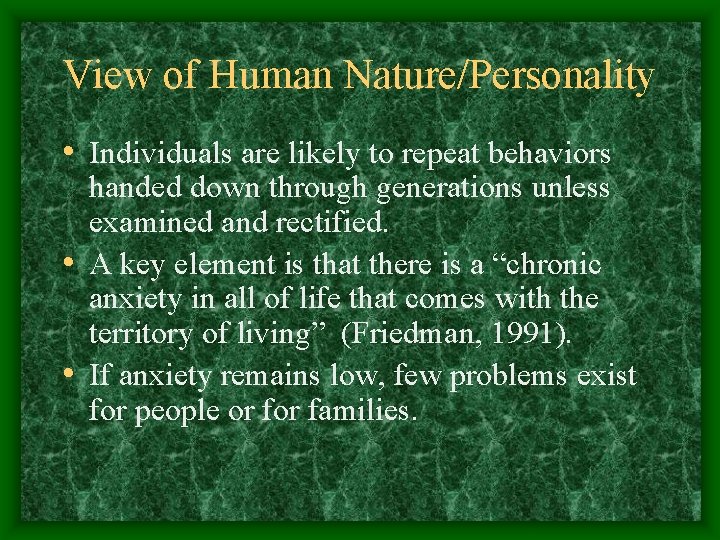 View of Human Nature/Personality

• Individuals are likely to repeat behaviors handed down through generations unless examined and rectified.

• A key element is that there is a “chronic anxiety in all of life that comes with the territory of living” (Friedman, 1991).

• If anxiety remains low, few problems exist for people or for families.